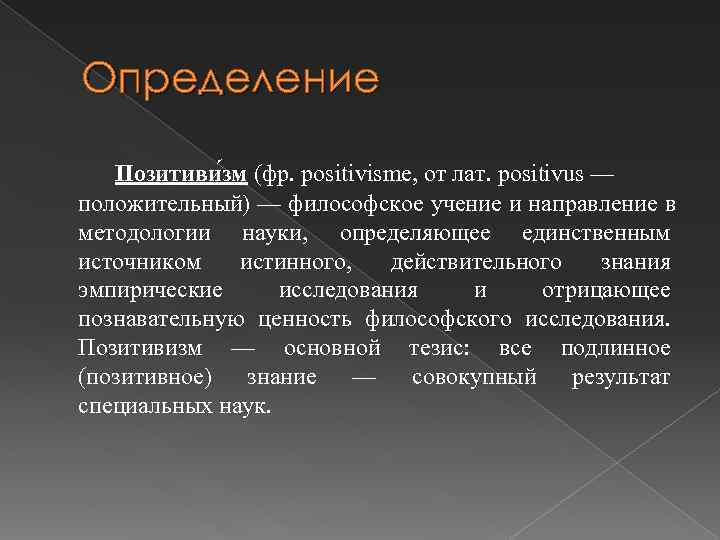 Определение

Позитиви́зм (фр. positivisme, от лат. positivus — положительный) — философское учение и направление в методологии науки, определяющее единственным источником истинного, действительного знания эмпирические исследования и отрицающее познавательную ценность философского исследования. Позитивизм — основной тезис: все подлинное (позитивное) знание — совокупный результат специальных наук.